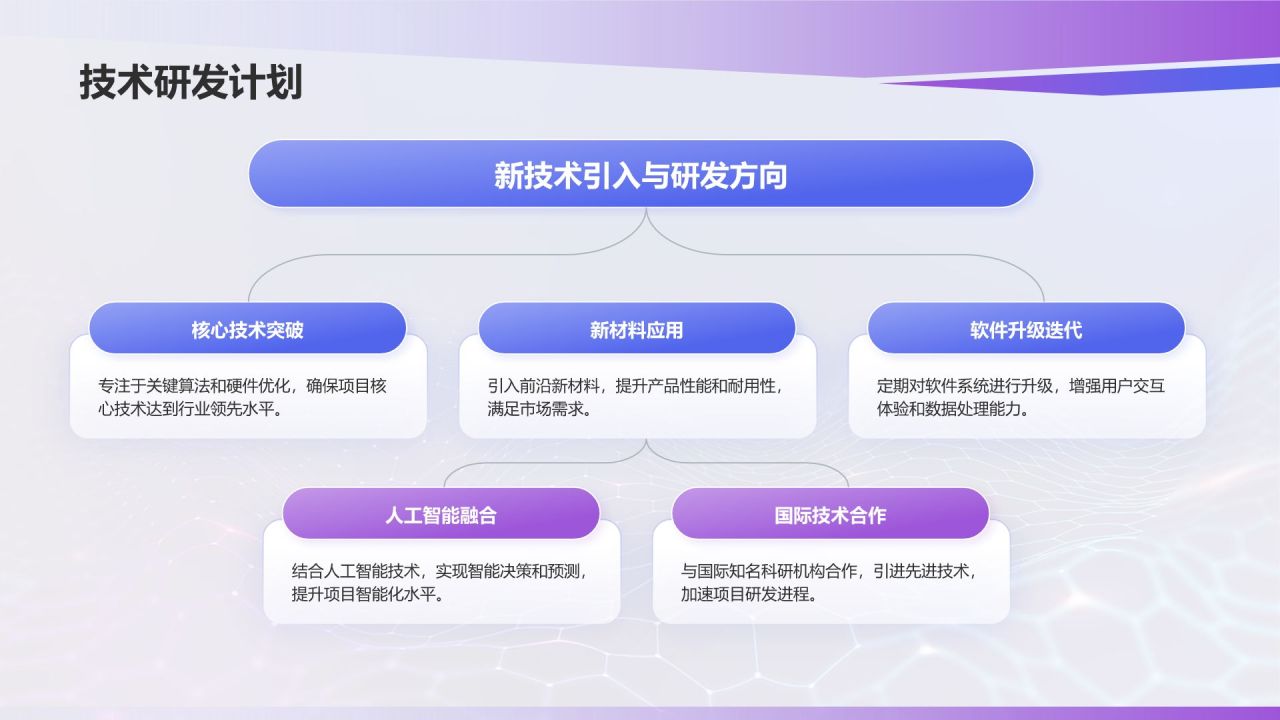 技术研发计划

新技术引入与研发方向

核心技术突破

专注于关键算法和硬件优化，确保项目核心技术达到行业领先水平。

新材料应用

引入前沿新材料，提升产品性能和耐用性，满足市场需求。

软件升级迭代

定期对软件系统进行升级，增强用户交互体验和数据处理能力。

人工智能融合

结合人工智能技术，实现智能决策和预测，提升项目智能化水平。

国际技术合作

与国际知名科研机构合作，引进先进技术，加速项目研发进程。